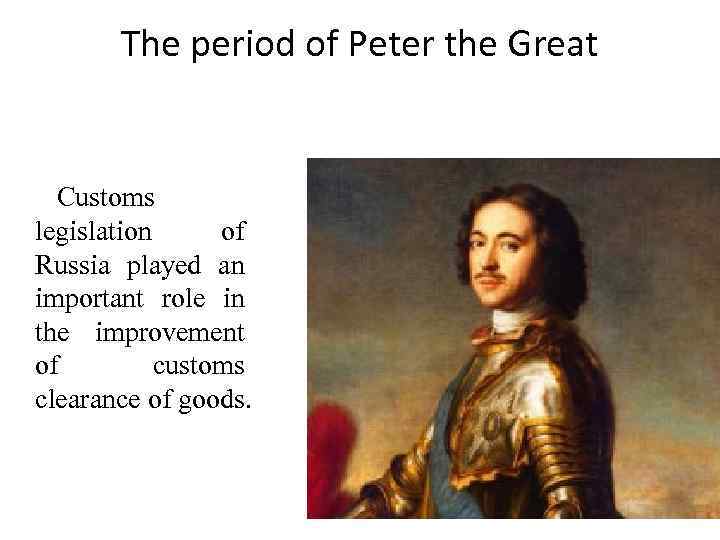 The period of Peter the Great

Customs legislation of Russia played an important role in the improvement of customs clearance of goods.